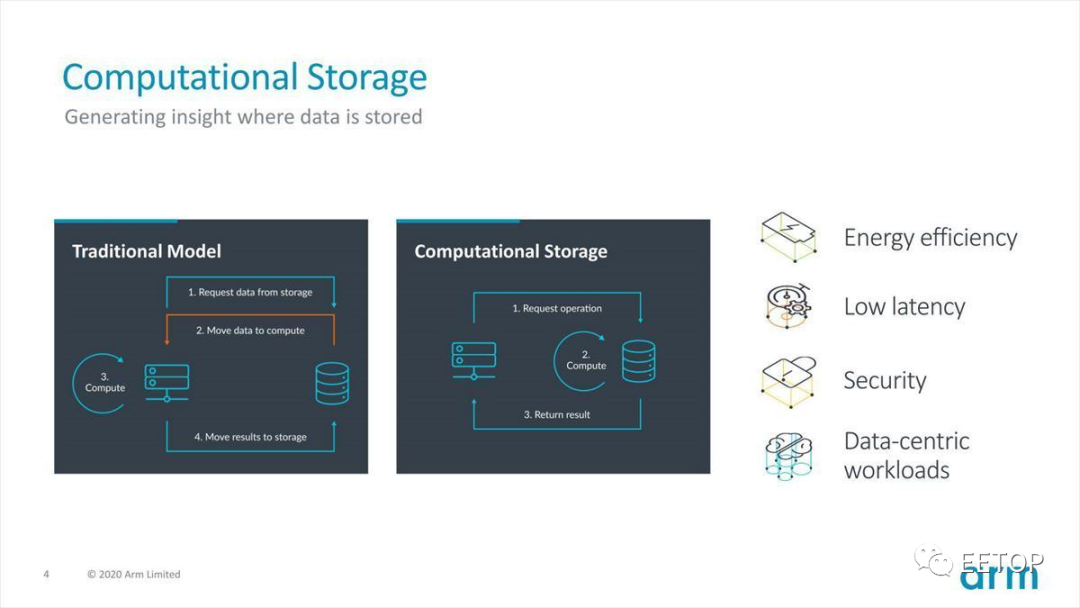 Computational Storage

Generating insight where data is stored

Traditional Model

1. Request data from storage

2. Move data to compute

3. Compute

4. Move results to storage

Computational Storage

1. Request operation

2. Compute

3. Return result

Energy efficiency

Low latency

Security

Data-centric workloads

4 © 2020 Arm Limited

arm

EETOP